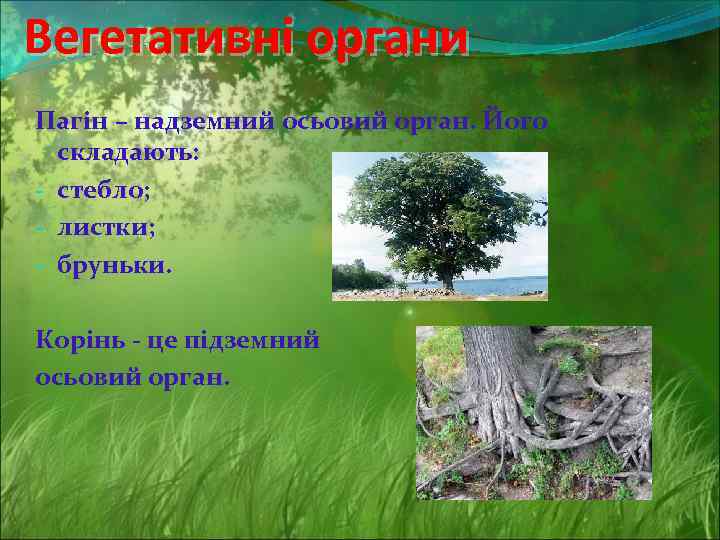 Вегетативні органи

Пагін – надземний осьовий орган. Його складають:
- стебло;
- листки;
- бруньки.

Корінь - це підземний осьовий орган.